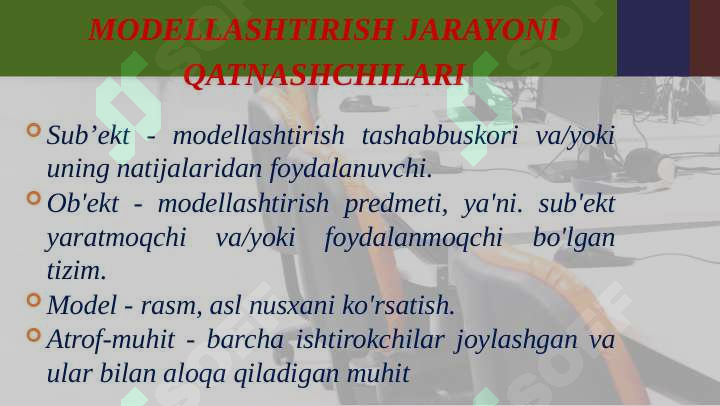 MODELLASHTIRISH JARAYONI QATNASHCHILARI

Sub’ekt - modellashtirish tashabbuskori va/yoki uning natijalaridan foydalanuvchi.

Ob'ekt - modellashtirish predmeti, ya'ni. sub'ekt yaratmoqchi va/yoki foydalanmoqchi bo'lgan tizim.

Model - rasm, asl nusxani ko'rsatish.

Atrof-muhit - barcha ishtirokchilar joylashgan va ular bilan aloqa qiladigan muhit